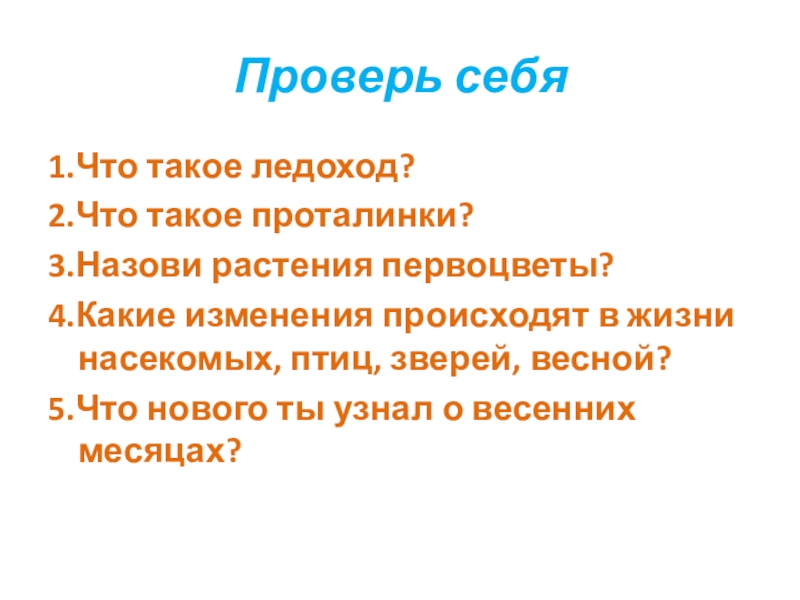 Проверь себя

1.Что такое ледоход?
2.Что такое проталинки?
3.Назови растения первоцветы?
4.Какие изменения происходят в жизни насекомых, птиц, зверей, весной?
5.Что нового ты узнал о весенних месяцах?